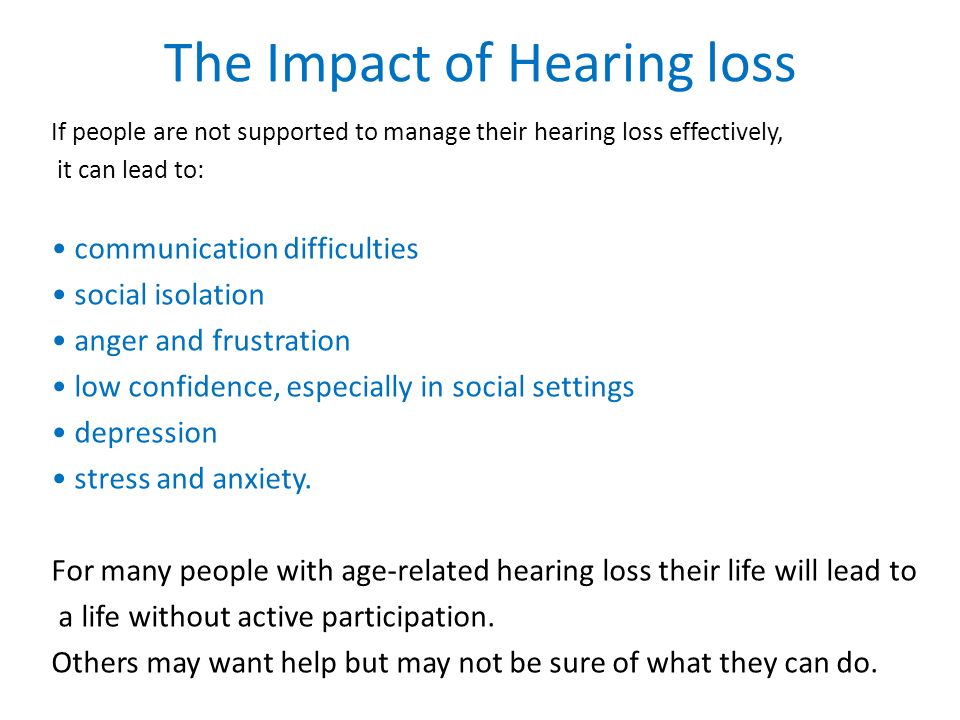 The Impact of Hearing loss

If people are not supported to manage their hearing loss effectively, it can lead to:

• communication difficulties
• social isolation
• anger and frustration
• low confidence, especially in social settings
• depression
• stress and anxiety.

For many people with age-related hearing loss their life will lead to a life without active participation.
Others may want help but may not be sure of what they can do.